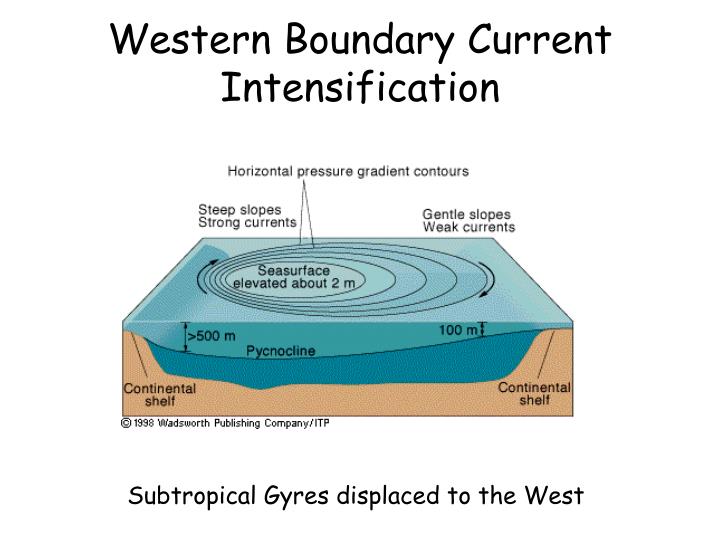 Western Boundary Current Intensification

Horizontal pressure gradient contours

Steep slopes
Strong currents

Gentle slopes
Weak currents

Seasurface
elevated about 2 m

>500 m

100 m

Pycnocline

Continental
shelf

Continental
shelf

© 1998 Wadsworth Publishing Company/ITP

Subtropical Gyres displaced to the West